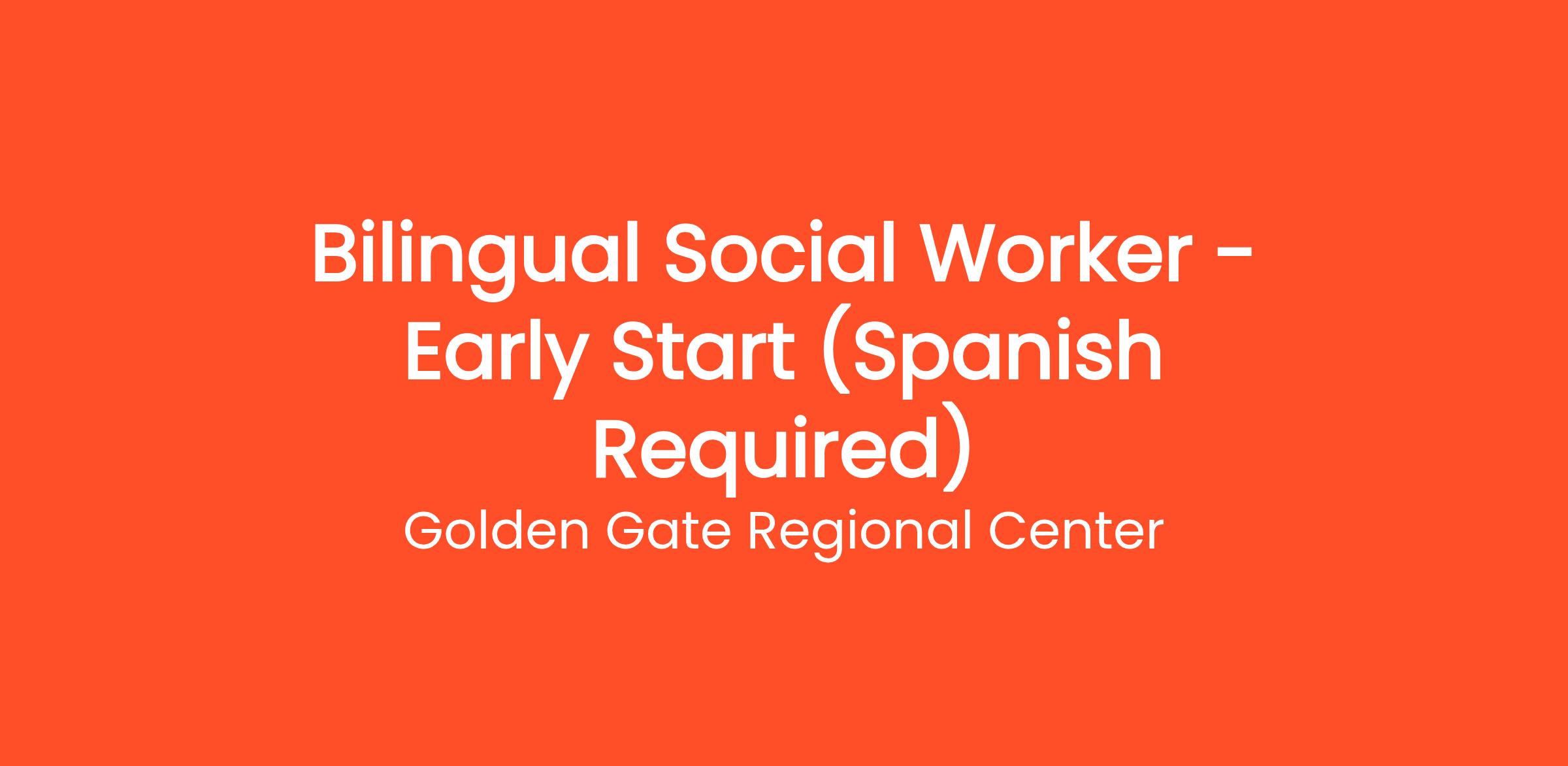 Bilingual Social Worker - Early Start (Spanish Required)

Golden Gate Regional Center